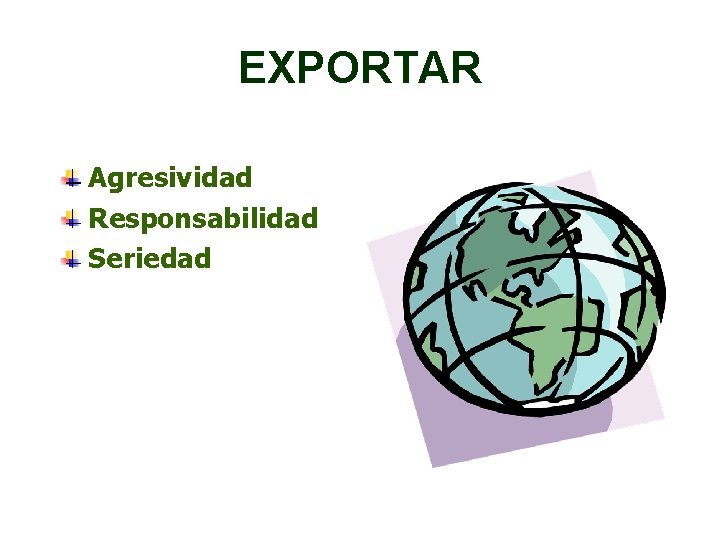 EXPORTAR

Agresividad
Responsabilidad
Seriedad